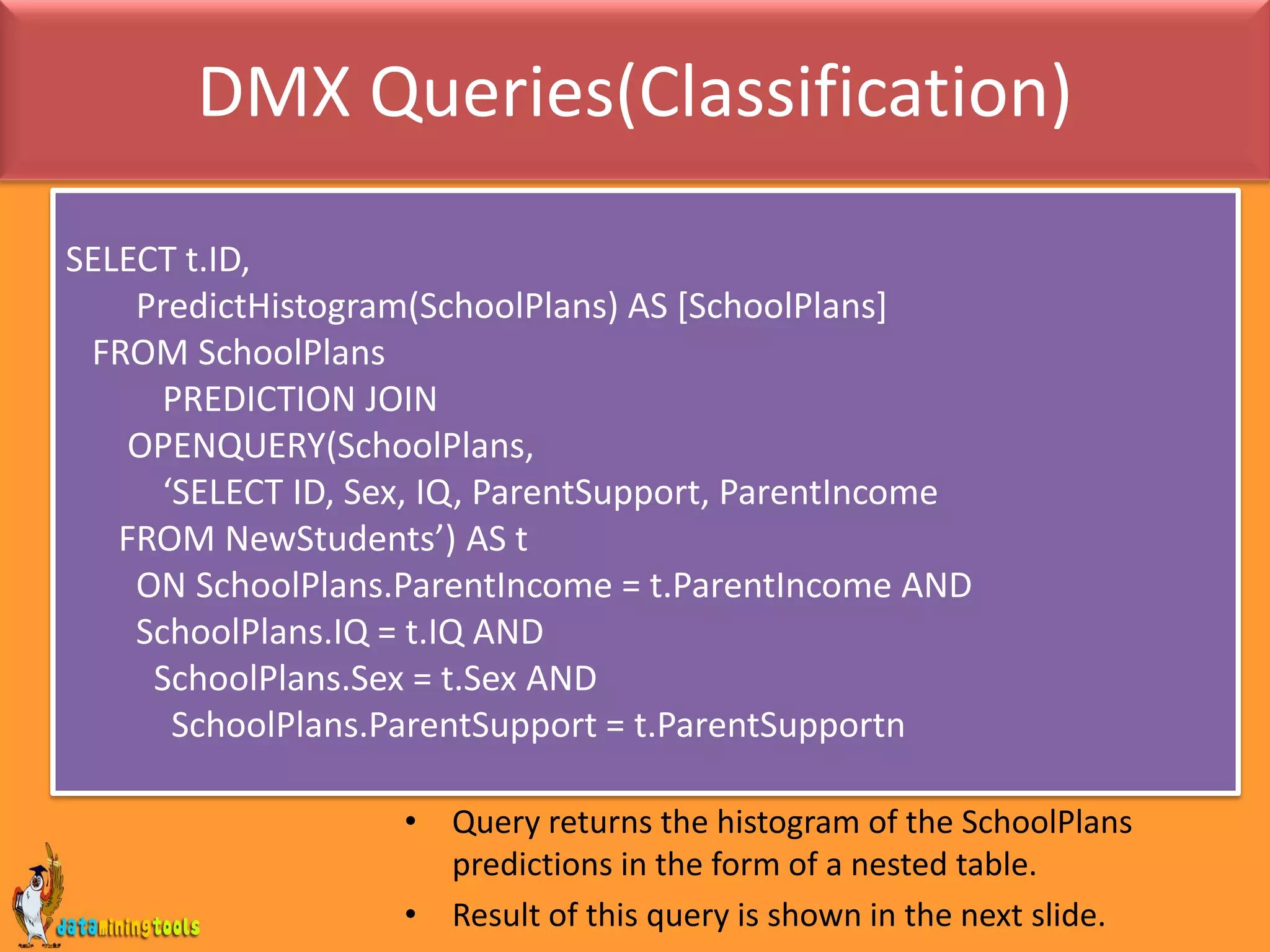 DMX Queries(Classification)

SELECT t.ID,
PredictHistogram(SchoolPlans) AS [SchoolPlans]
FROM SchoolPlans
PREDICTION JOIN
OPENQUERY(SchoolPlans,
‘SELECT ID, Sex, IQ, ParentSupport, ParentIncome
FROM NewStudents’) AS t
ON SchoolPlans.ParentIncome = t.ParentIncome AND
SchoolPlans.IQ = t.IQ AND
SchoolPlans.Sex = t.Sex AND
SchoolPlans.ParentSupport = t.ParentSupportn

• Query returns the histogram of the SchoolPlans predictions in the form of a nested table.
• Result of this query is shown in the next slide.

dataminingtools